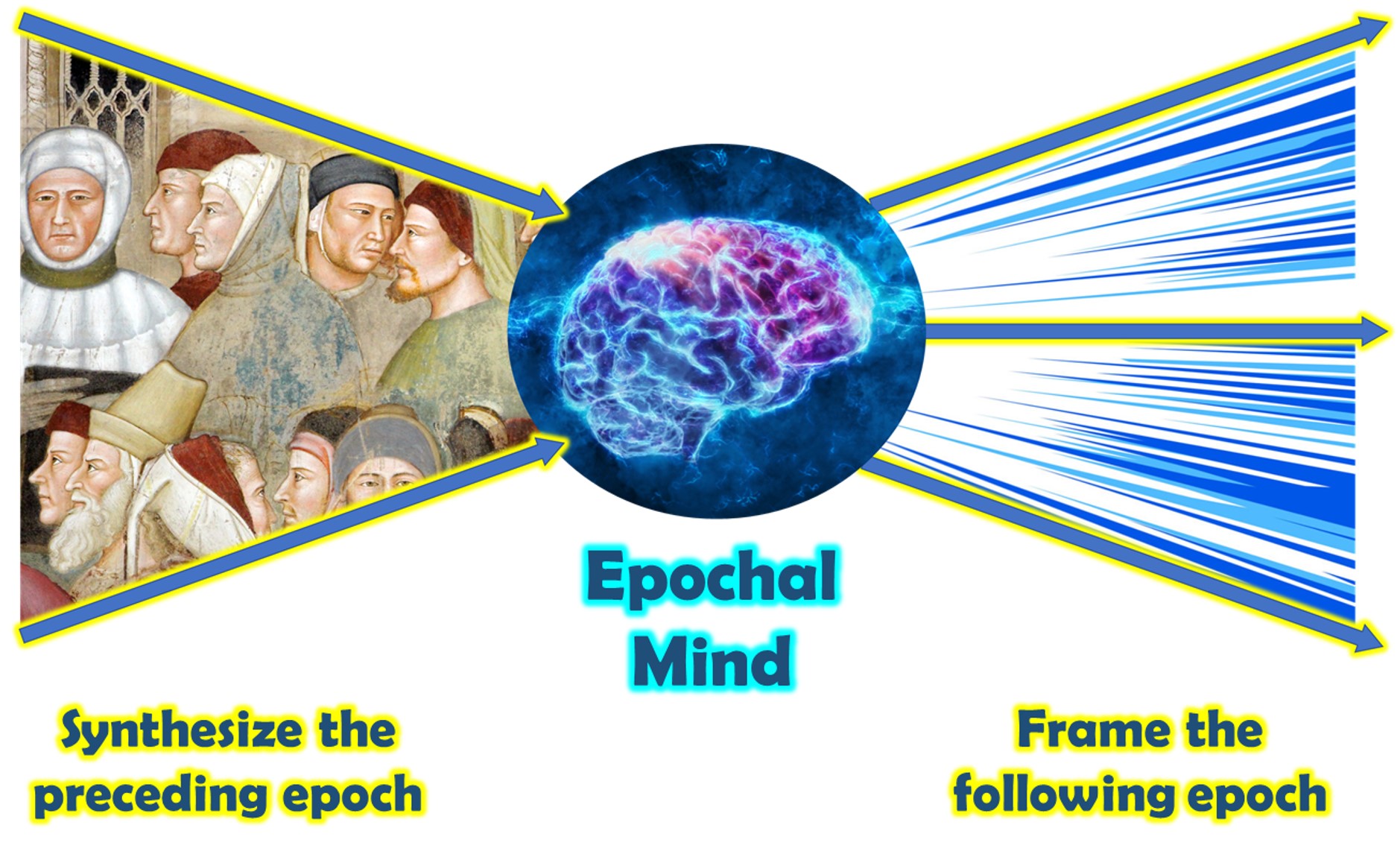 Epochal Mind

Synthesize the preceding epoch

Frame the following epoch